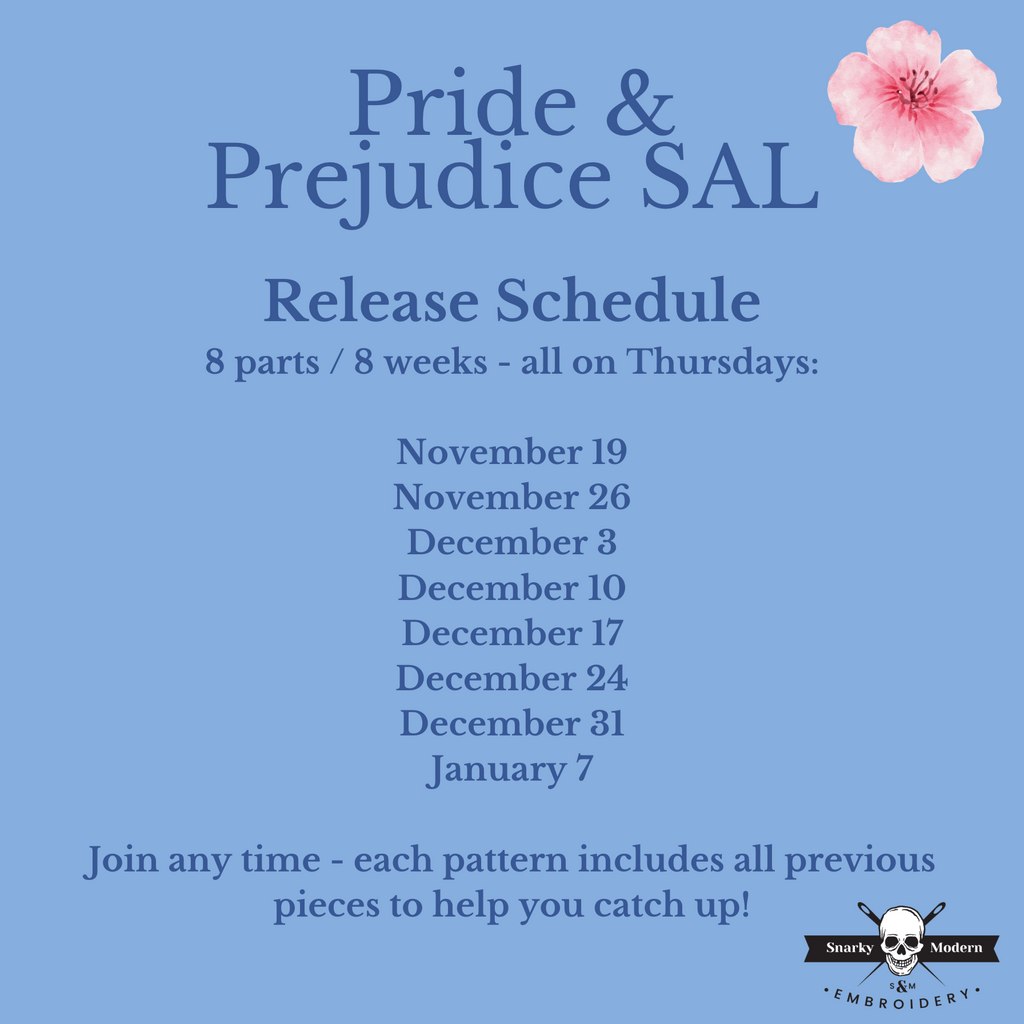 Pride &
Prejudice SAL

Release Schedule
8 parts / 8 weeks - all on Thursdays:

November 19
November 26
December 3
December 10
December 17
December 24
December 31
January 7

Join any time - each pattern includes all previous pieces to help you catch up!

Snarky Modern
S&M
• EMBROIDERY •